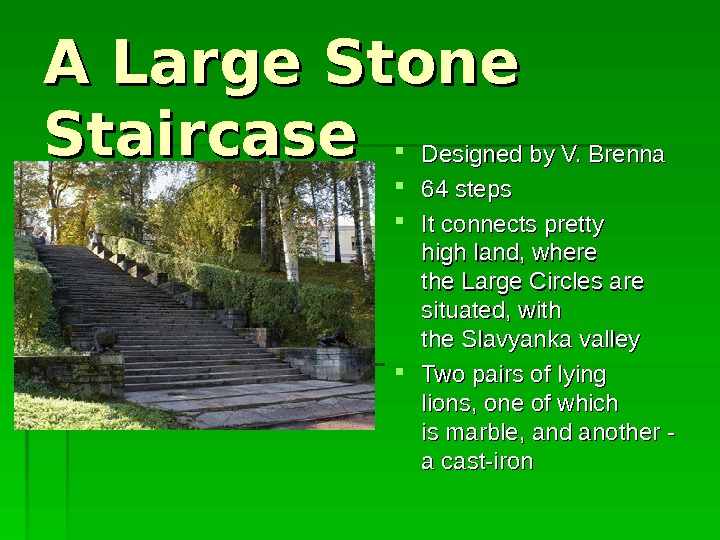 A Large Stone Staircase

- Designed by V. Brenna
- 64 steps
- It connects pretty high land, where the Large Circles are situated, with the Slavyanka valley
- Two pairs of lying lions, one of which is marble, and another - a cast-iron